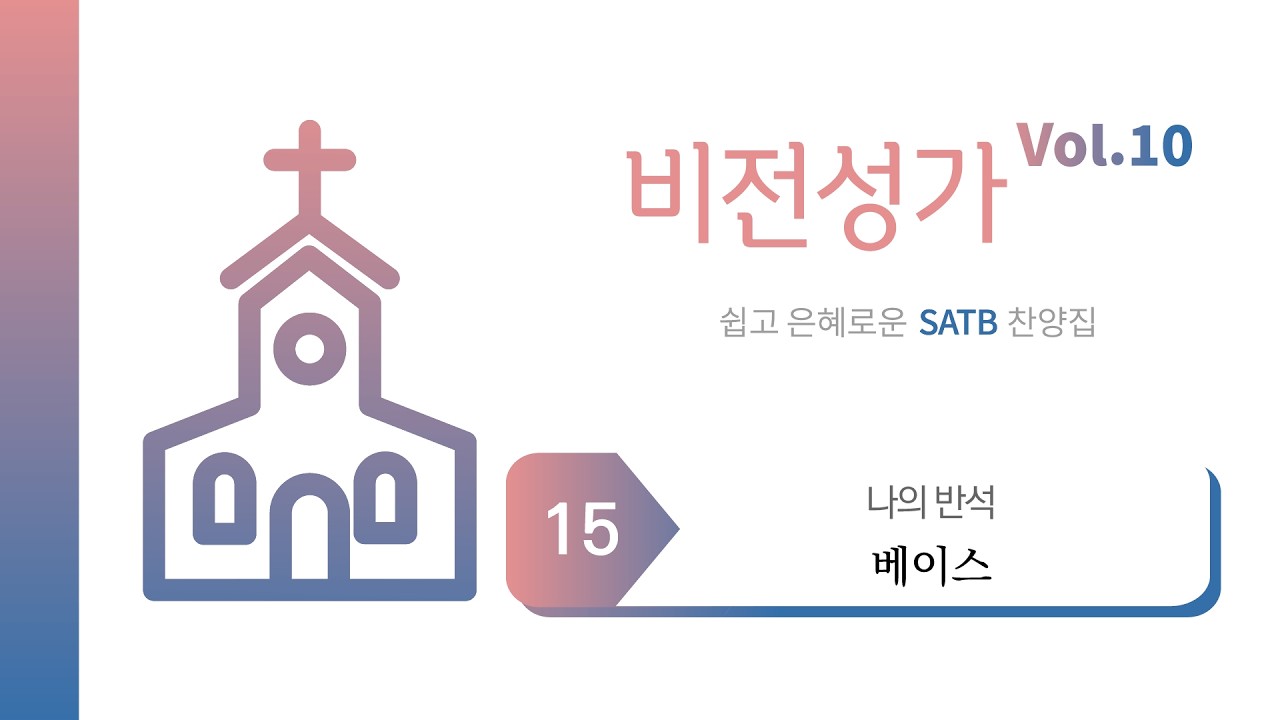 비전성가 Vol.10

쉽고 은혜로운 SATB 찬양집

15

나의 반석

베이스